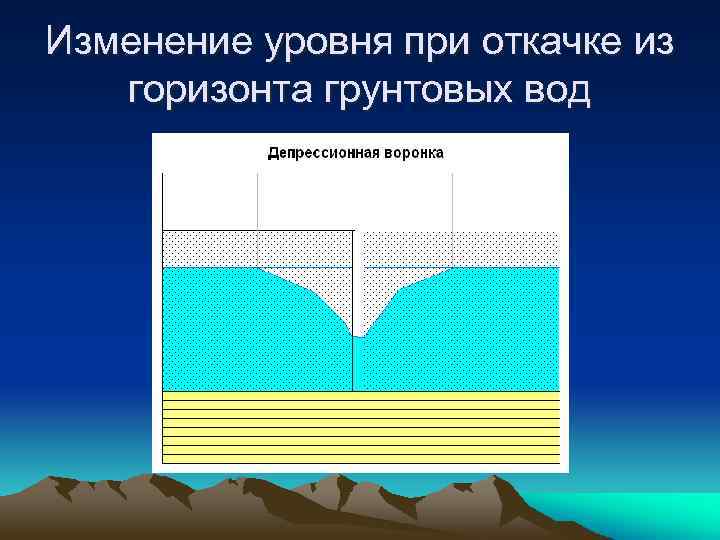 Изменение уровня при откачке из горизонта грунтовых вод

Депрессионная воронка